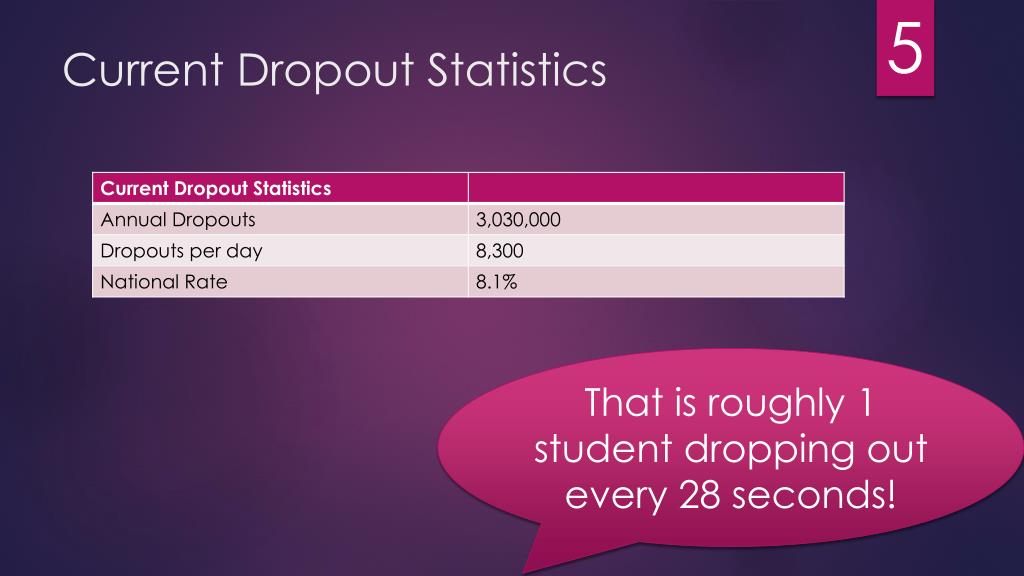 Current Dropout Statistics

5

| Current Dropout Statistics | |
|---|---|
| Annual Dropouts | 3,030,000 |
| Dropouts per day | 8,300 |
| National Rate | 8.1% |

That is roughly 1 student dropping out every 28 seconds!